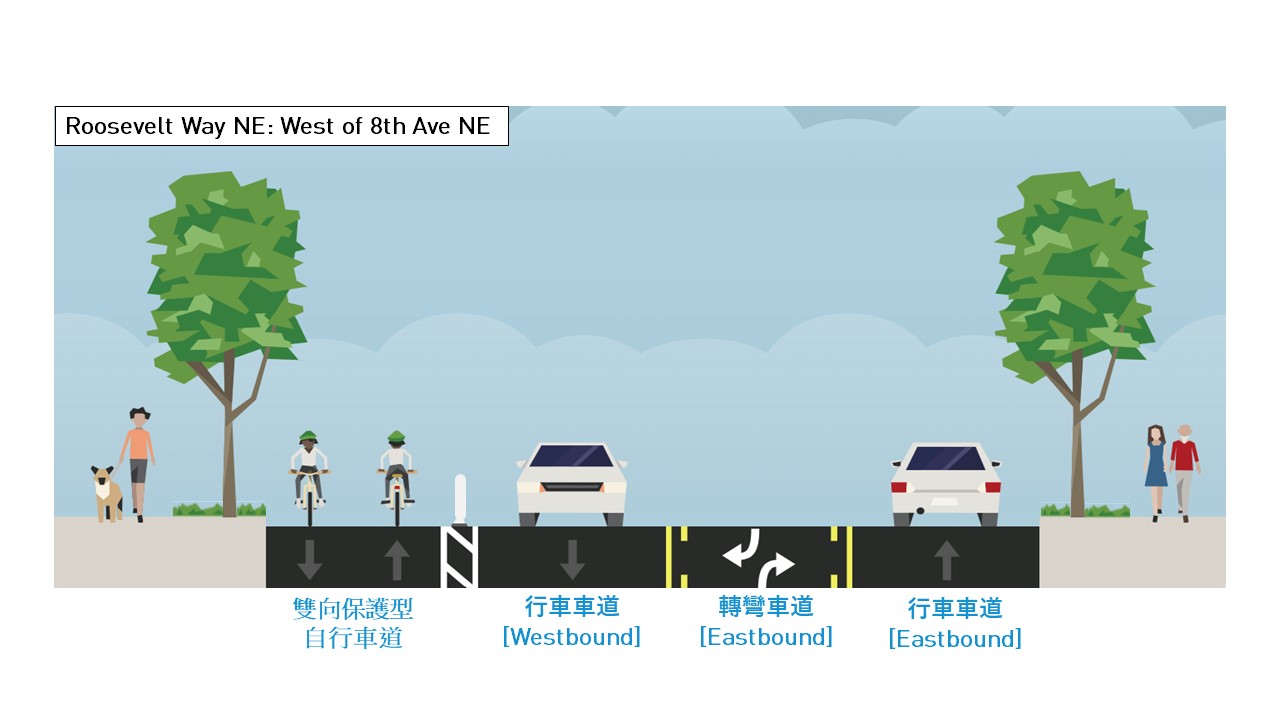 Roosevelt Way NE: West of 8th Ave NE

雙向保護型
自行車道

行車車道
[Westbound]

轉彎車道
[Eastbound]

行車車道
[Eastbound]